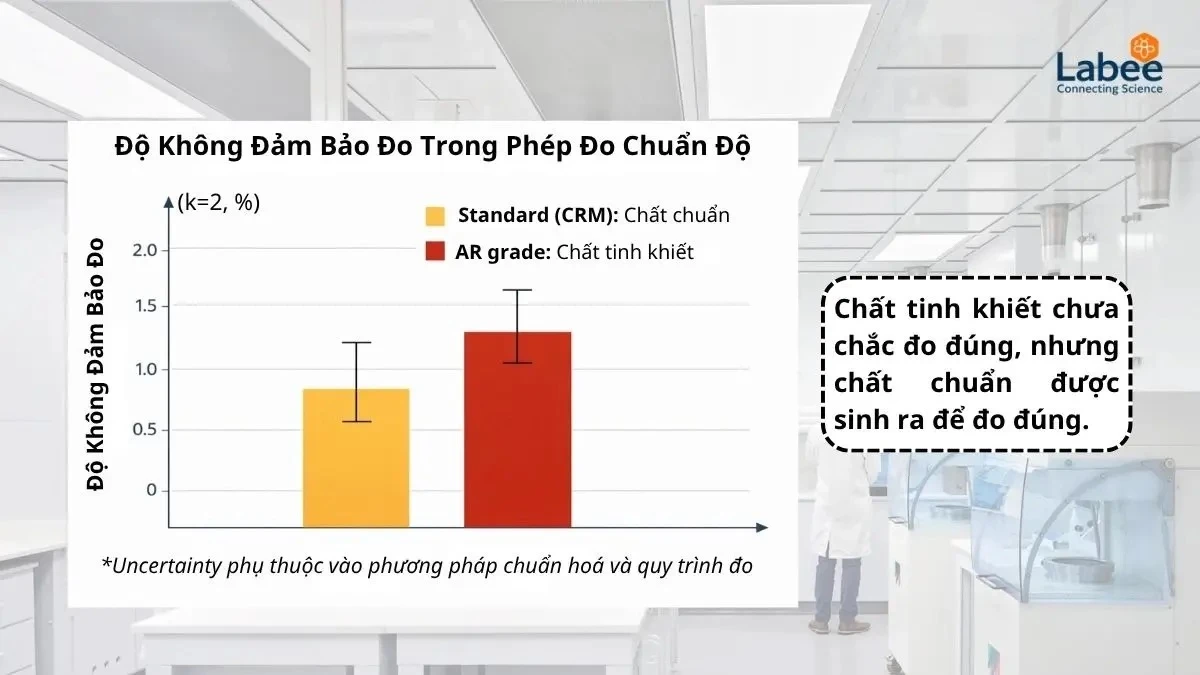 Labee
Connecting Science

Độ Không Đảm Bảo Đo Trong Phép Đo Chuẩn Độ

(k=2, %)

Standard (CRM): Chất chuẩn
AR grade: Chất tinh khiết

Độ Không Đảm Bảo Đo

2.0
1.5
1.0
0.5
0

*Uncertainty phụ thuộc vào phương pháp chuẩn hoá và quy trình đo

Chất tinh khiết chưa chắc đo đúng, nhưng chất chuẩn được sinh ra để đo đúng.